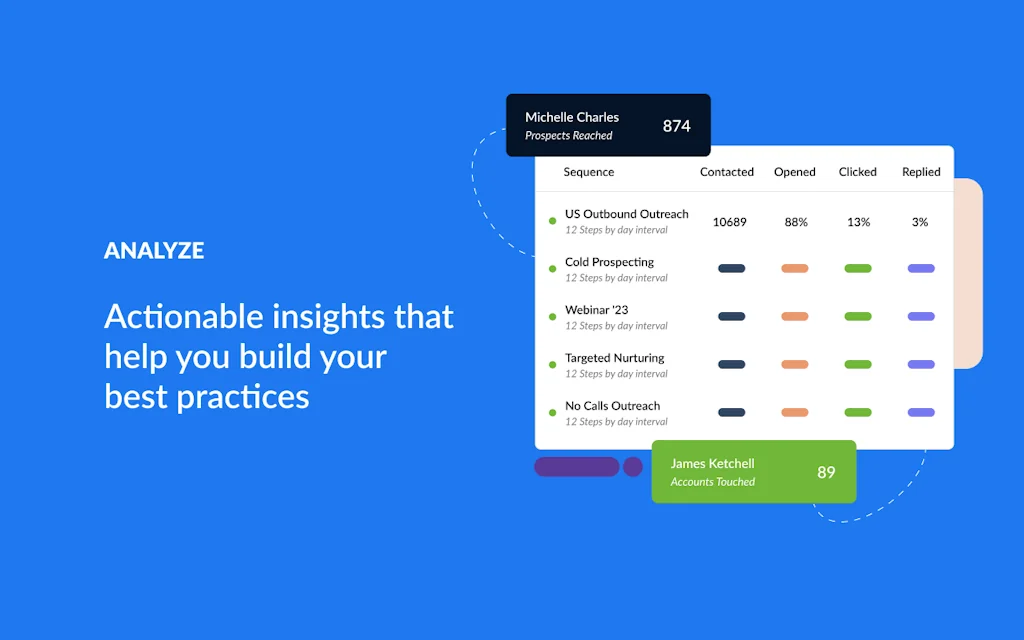 ANALYZE

Actionable insights that help you build your best practices

Michelle Charles
Prospects Reached
874

| Sequence | Contacted | Opened | Clicked | Replied |
|---|---|---|---|---|
| US Outbound Outreach 12 Steps by day interval | 10689 | 88% | 13% | 3% |
| Cold Prospecting 12 Steps by day interval | | | | |
| Webinar '23 12 Steps by day interval | | | | |
| Targeted Nurturing 12 Steps by day interval | | | | |
| No Calls Outreach 12 Steps by day interval | | | | |

James Ketchell
Accounts Touched
89